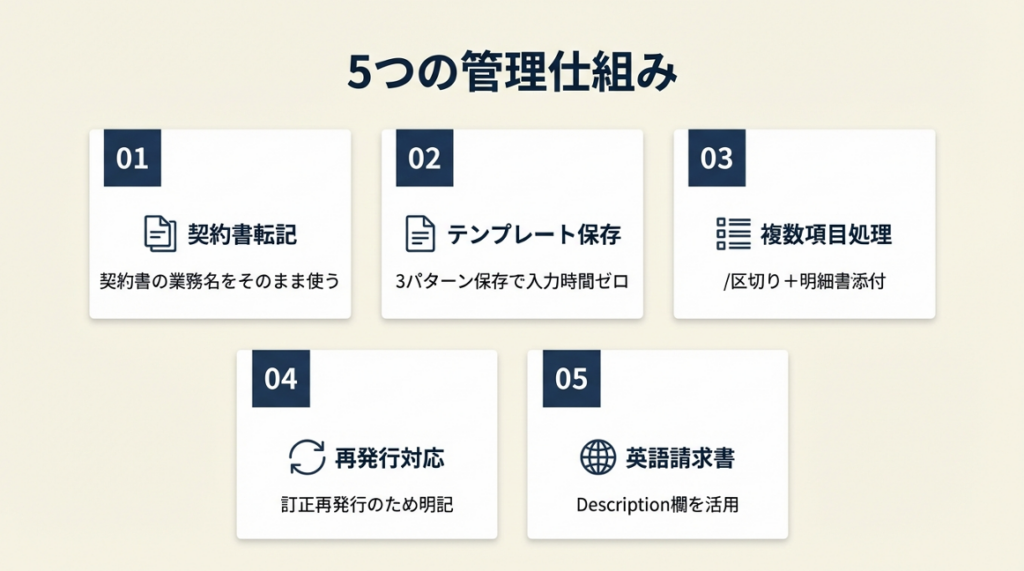 5つの管理仕組み

01
契約書転記
契約書の業務名をそのまま使う

02
テンプレート保存
3パターン保存で入力時間ゼロ

03
複数項目処理
/区切り＋明細書添付

04
再発行対応
訂正再発行のため明記

05
英語請求書
Description欄を活用